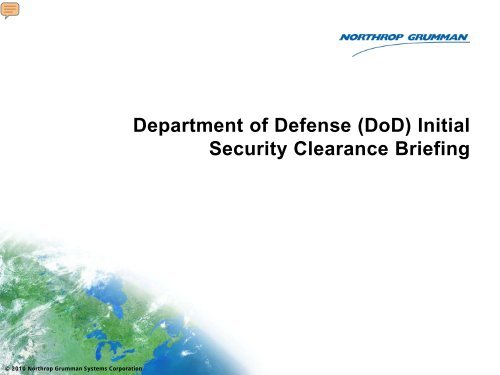 NORTHROP GRUMMAN

Department of Defense (DoD) Initial Security Clearance Briefing

© 2010 Northrop Grumman Systems Corporation